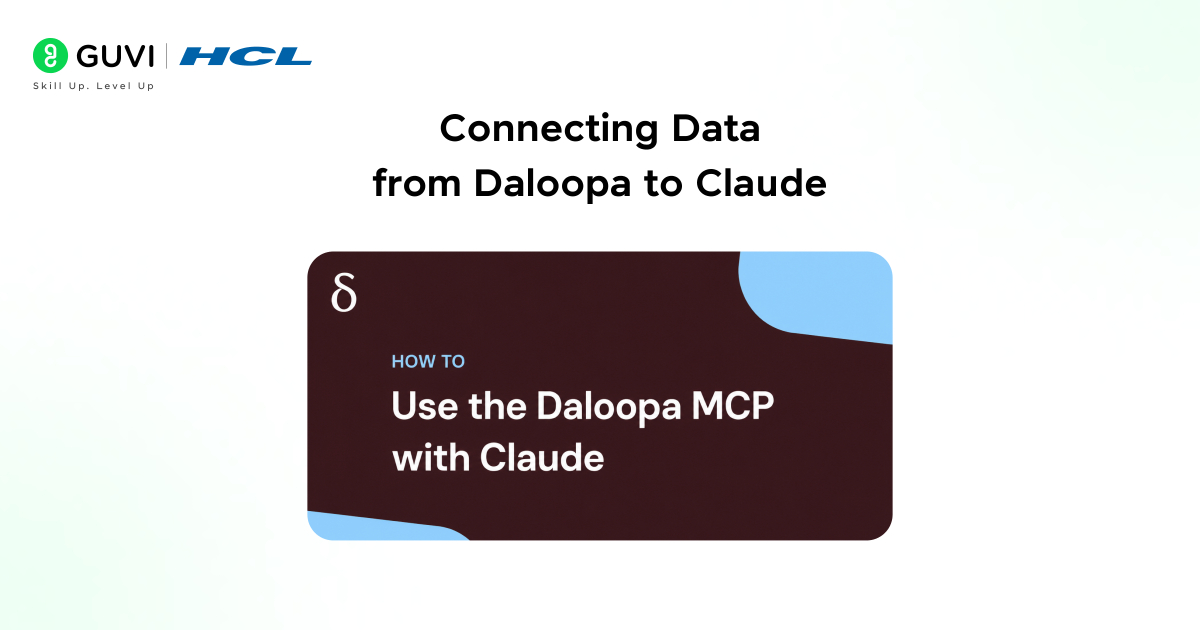 GUVI | HCL
Skill Up. Level Up

Connecting Data from Daloopa to Claude

δ

HOW TO

Use the Daloopa MCP with Claude